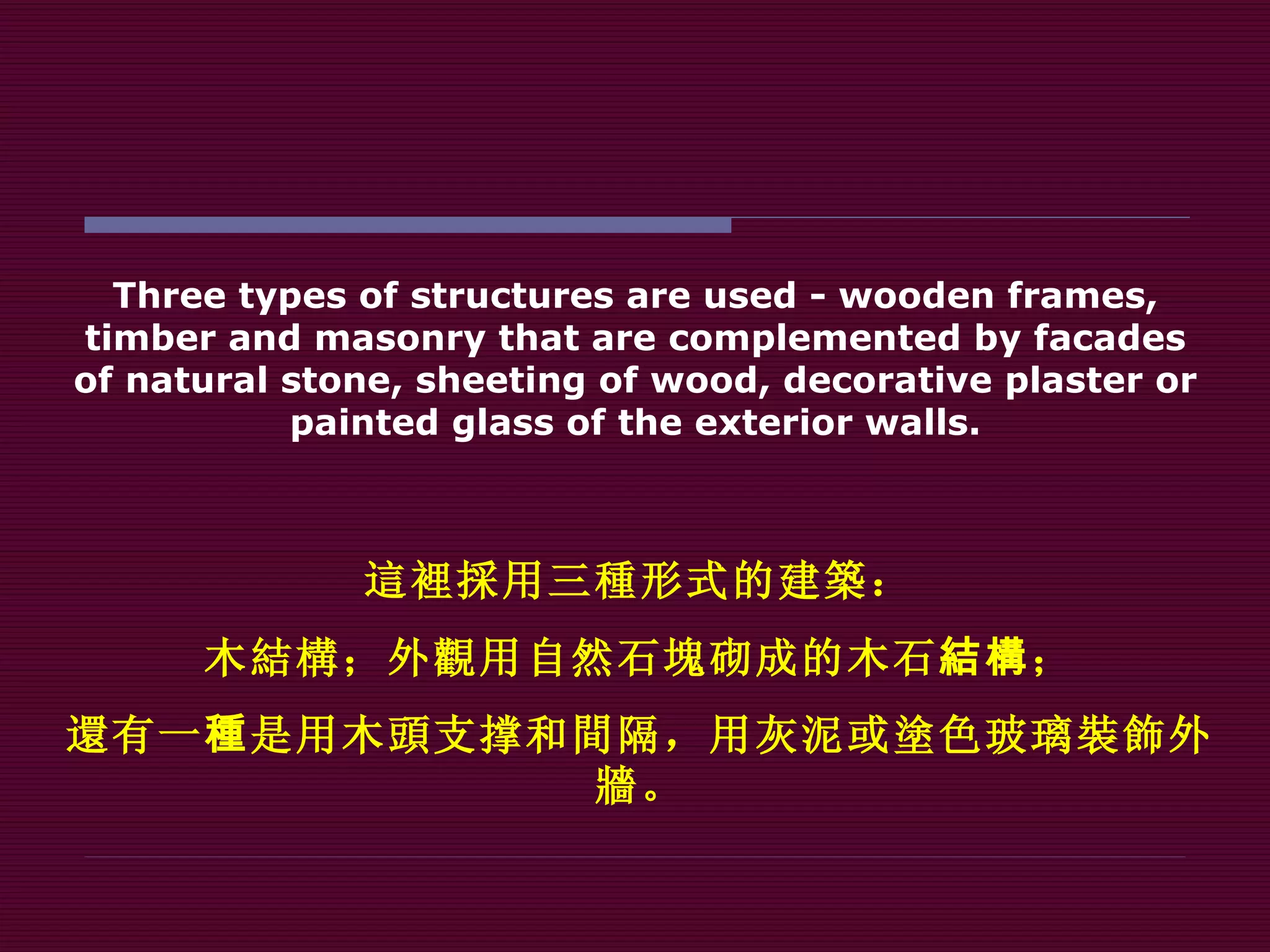 Three types of structures are used - wooden frames, timber and masonry that are complemented by facades of natural stone, sheeting of wood, decorative plaster or painted glass of the exterior walls.

這裡採用三種形式的建築:

木結構;外觀用自然石塊砌成的木石結構;

還有一種是用木頭支撐和間隔,用灰泥或塗色玻璃裝飾外牆。